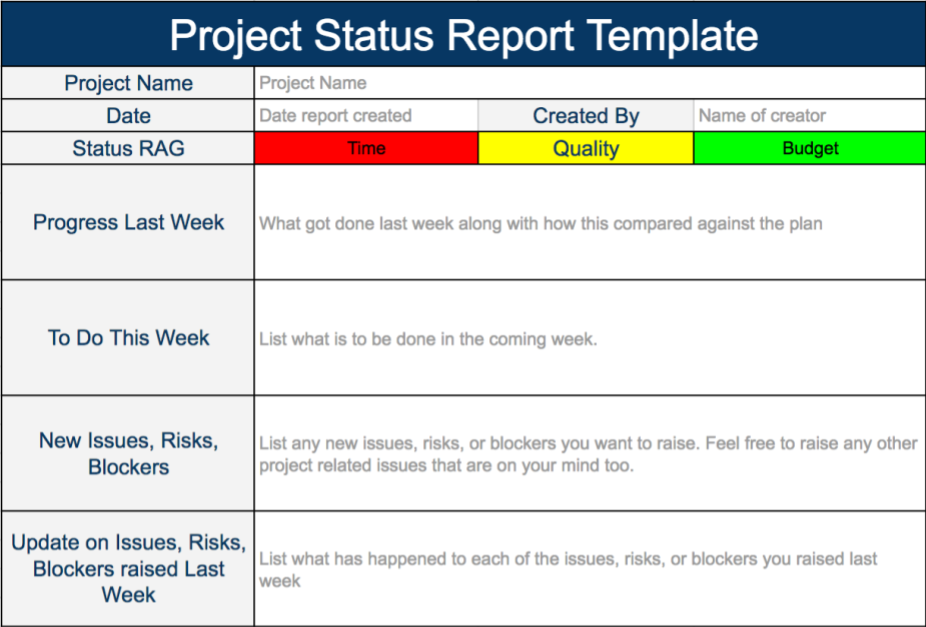 Project Status Report Template

| Project Name | Project Name | | |
|---|---|---|---|
| Date | Date report created | Created By | Name of creator |
| Status RAG | Time | Quality | Budget |
| Progress Last Week | What got done last week along with how this compared against the plan | | |
| To Do This Week | List what is to be done in the coming week. | | |
| New Issues, Risks, Blockers | List any new issues, risks, or blockers you want to raise. Feel free to raise any other project related issues that are on your mind too. | | |
| Update on Issues, Risks, Blockers raised Last Week | List what has happened to each of the issues, risks, or blockers you raised last week | | |